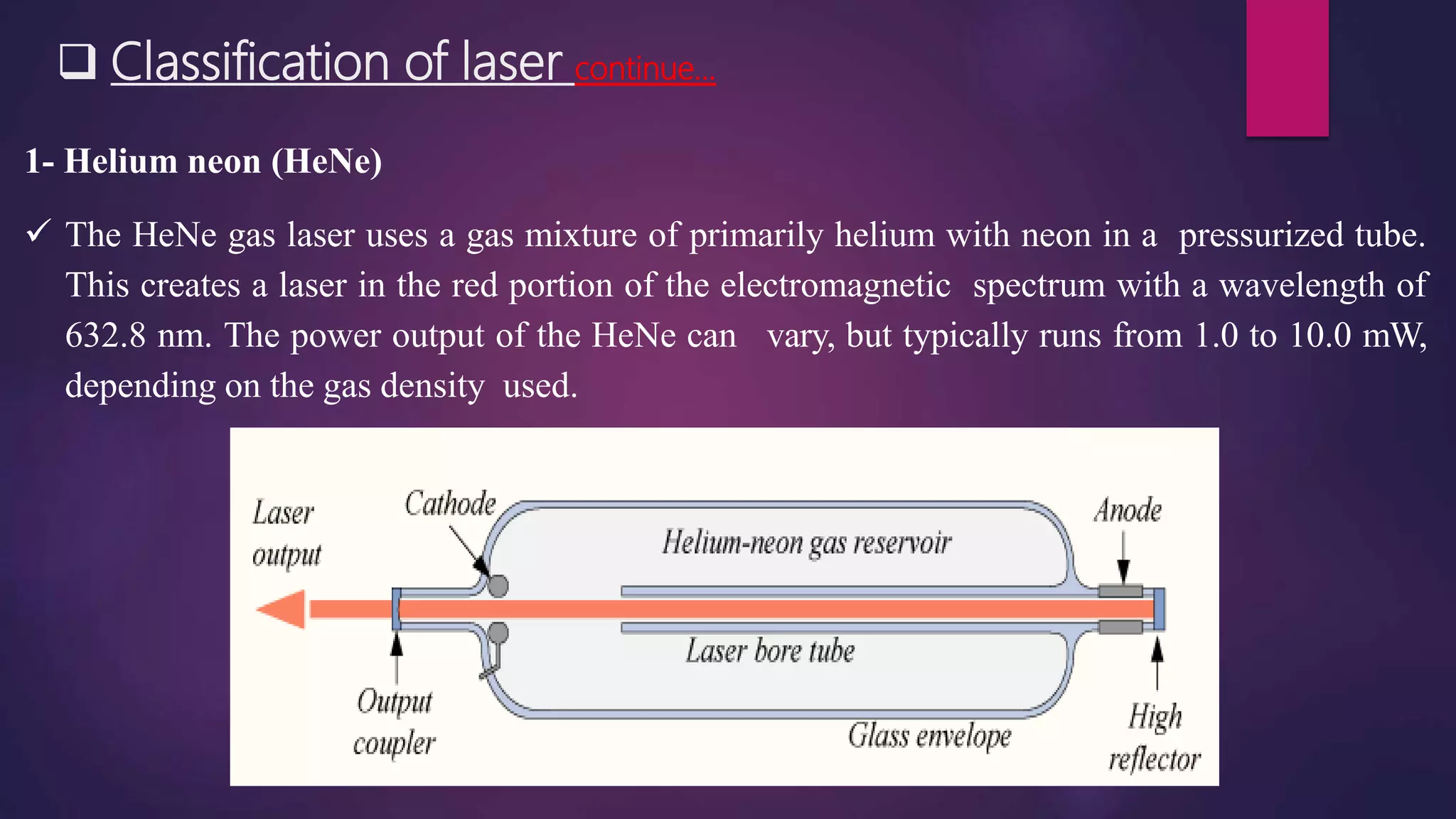 ❑ Classification of laser continue…

1- Helium neon (HeNe)

✓ The HeNe gas laser uses a gas mixture of primarily helium with neon in a pressurized tube. This creates a laser in the red portion of the electromagnetic spectrum with a wavelength of 632.8 nm. The power output of the HeNe can vary, but typically runs from 1.0 to 10.0 mW, depending on the gas density used.

Laser output

Cathode

Helium-neon gas reservoir

Anode

Laser bore tube

Output coupler

Glass envelope

High reflector